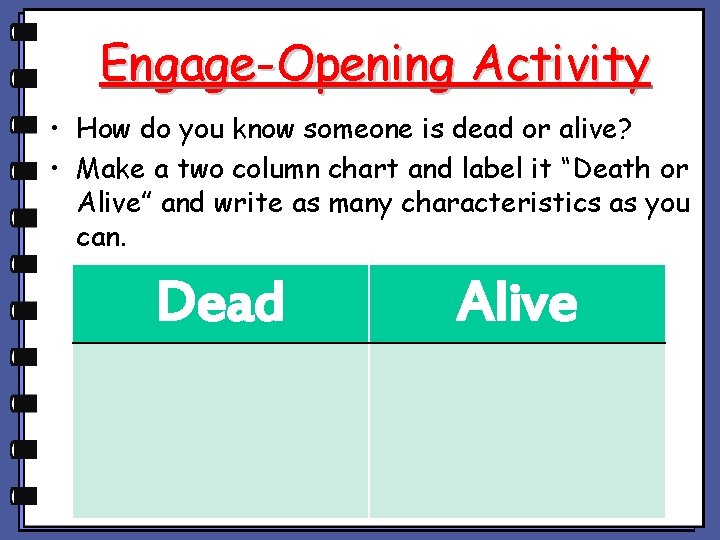 Engage-Opening Activity

• How do you know someone is dead or alive?

• Make a two column chart and label it “Death or Alive” and write as many characteristics as you can.

| Dead | Alive |
|---|---|
| | |